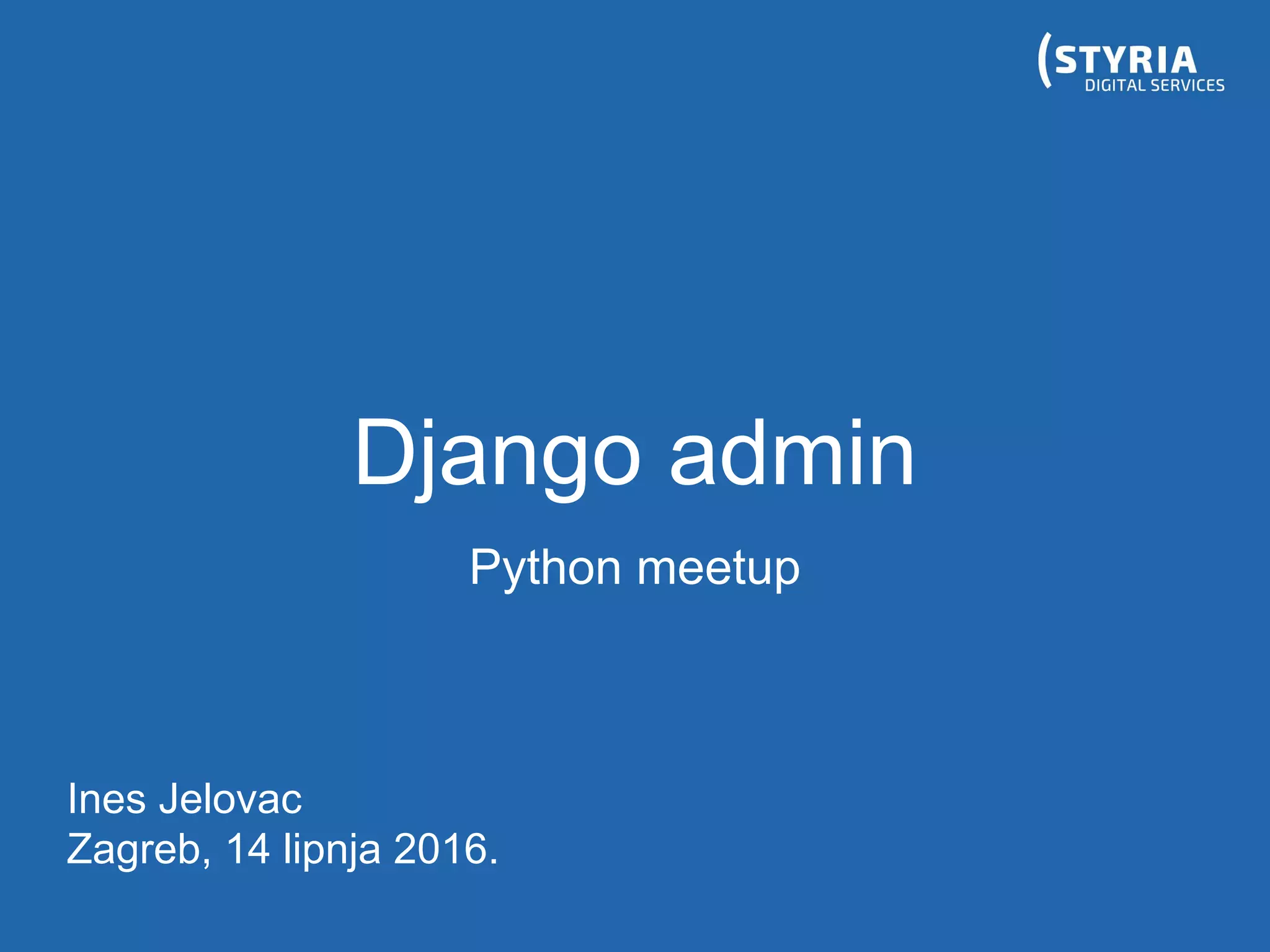 (STYRIA
DIGITAL SERVICES

Django admin

Python meetup

Ines Jelovac
Zagreb, 14 lipnja 2016.